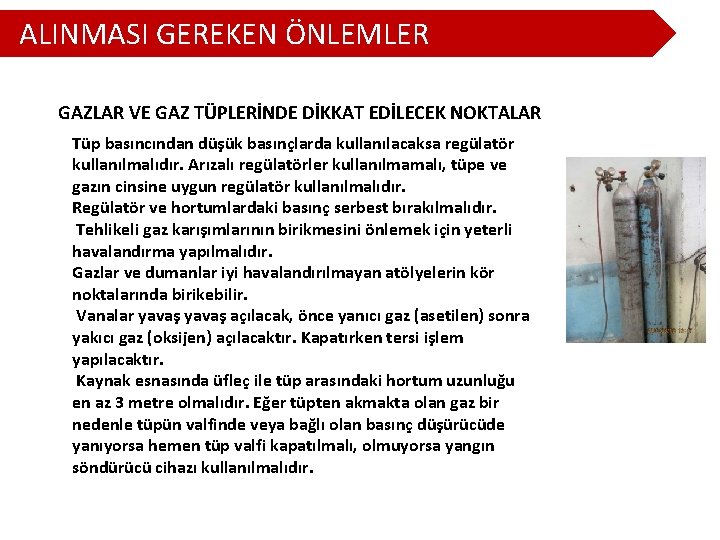 ALINMASI GEREKEN ÖNLEMLER

GAZLAR VE GAZ TÜPLERİNDE DİKKAT EDİLECEK NOKTALAR

Tüp basıncından düşük basınçlarda kullanılacaksa regülatör kullanılmalıdır. Arızalı regülatörler kullanılmamalı, tüpe ve gazın cinsine uygun regülatör kullanılmalıdır.
Regülatör ve hortumlardaki basınç serbest bırakılmalıdır.
Tehlikeli gaz karışımlarının birikmesini önlemek için yeterli havalandırma yapılmalıdır.
Gazlar ve dumanlar iyi havalandırılmayan atölyelerin kör noktalarında birikebilir.
Vanalar yavaş yavaş açılacak, önce yanıcı gaz (asetilen) sonra yakıcı gaz (oksijen) açılacaktır. Kapatırken tersi işlem yapılacaktır.
Kaynak esnasında üfleç ile tüp arasındaki hortum uzunluğu en az 3 metre olmalıdır. Eğer tüpten akmakta olan gaz bir nedenle tüpün valfinde veya bağlı olan basınç düşürücüde yanıyorsa hemen tüp valfi kapatılmalı, olmuyorsa yangın söndürücü cihazı kullanılmalıdır.